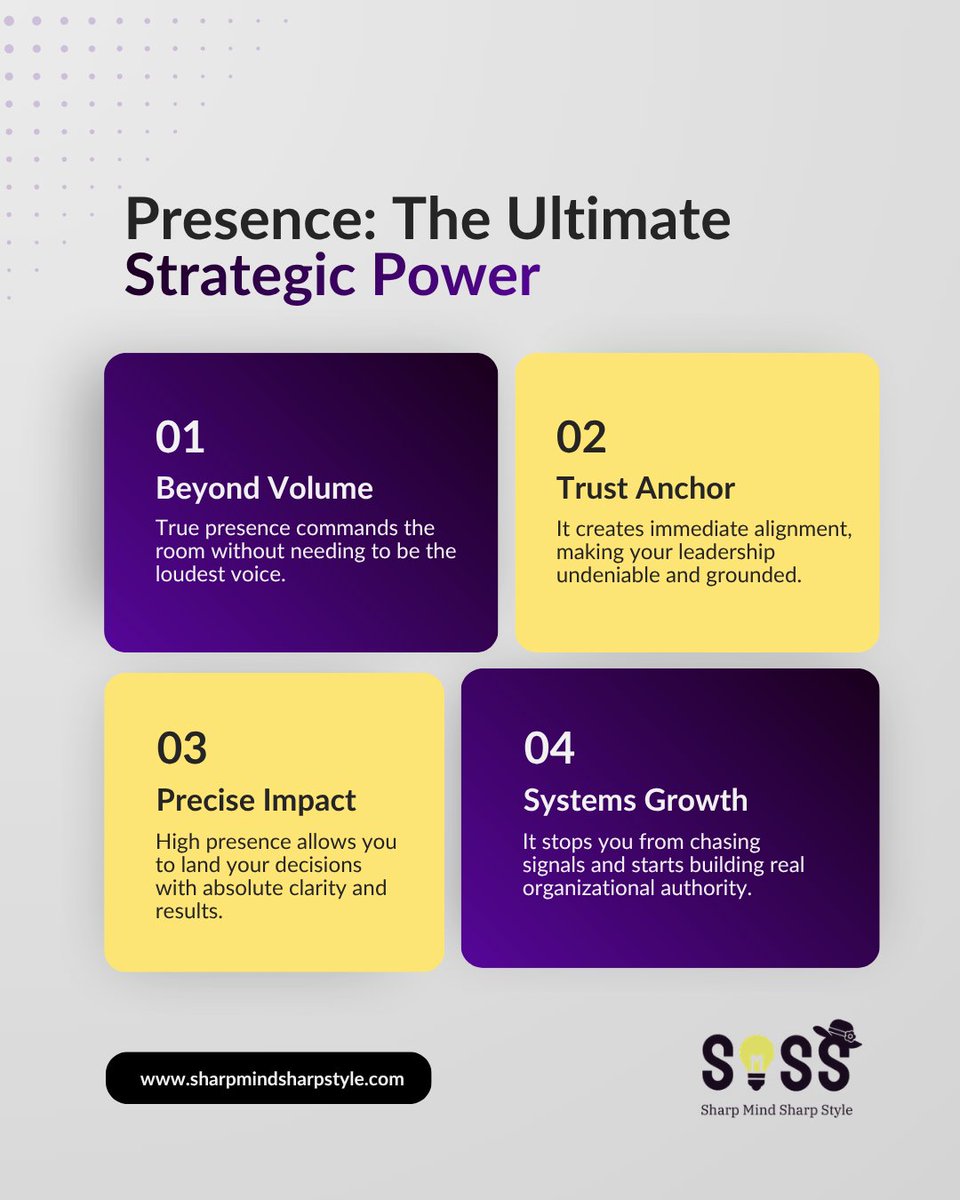 Presence: The Ultimate Strategic Power

01
Beyond Volume
True presence commands the room without needing to be the loudest voice.

02
Trust Anchor
It creates immediate alignment, making your leadership undeniable and grounded.

03
Precise Impact
High presence allows you to land your decisions with absolute clarity and results.

04
Systems Growth
It stops you from chasing signals and starts building real organizational authority.

www.sharpmindsharpstyle.com

SMSS
Sharp Mind Sharp Style